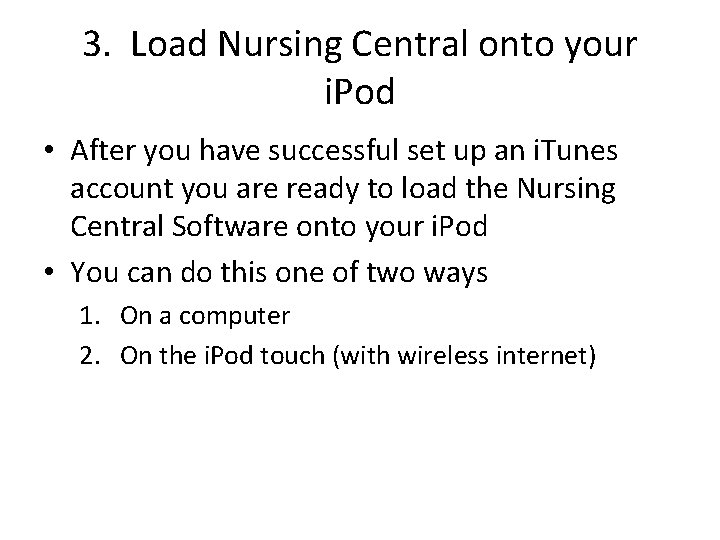 3. Load Nursing Central onto your iPod

• After you have successful set up an iTunes account you are ready to load the Nursing Central Software onto your iPod

• You can do this one of two ways

1. On a computer
2. On the iPod touch (with wireless internet)